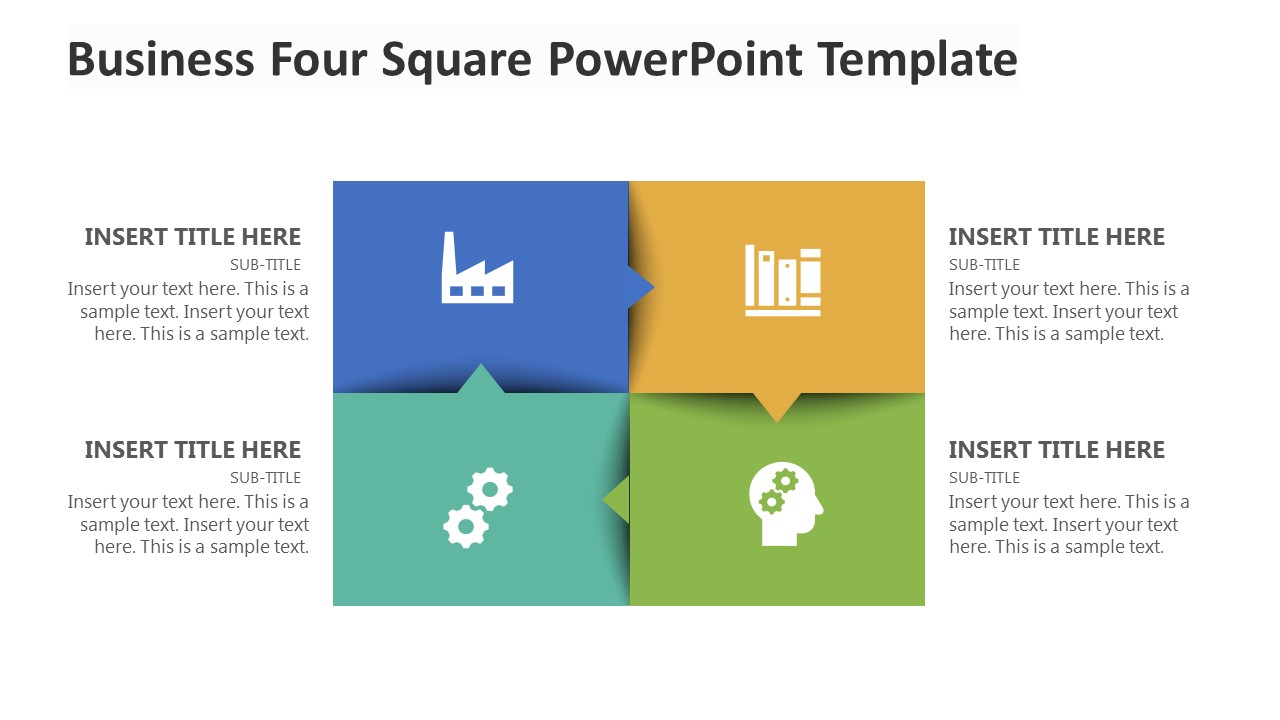 Business Four Square PowerPoint Template

INSERT TITLE HERE
SUB-TITLE
Insert your text here. This is a sample text. Insert your text here. This is a sample text.

INSERT TITLE HERE
SUB-TITLE
Insert your text here. This is a sample text. Insert your text here. This is a sample text.

INSERT TITLE HERE
SUB-TITLE
Insert your text here. This is a sample text. Insert your text here. This is a sample text.

INSERT TITLE HERE
SUB-TITLE
Insert your text here. This is a sample text. Insert your text here. This is a sample text.